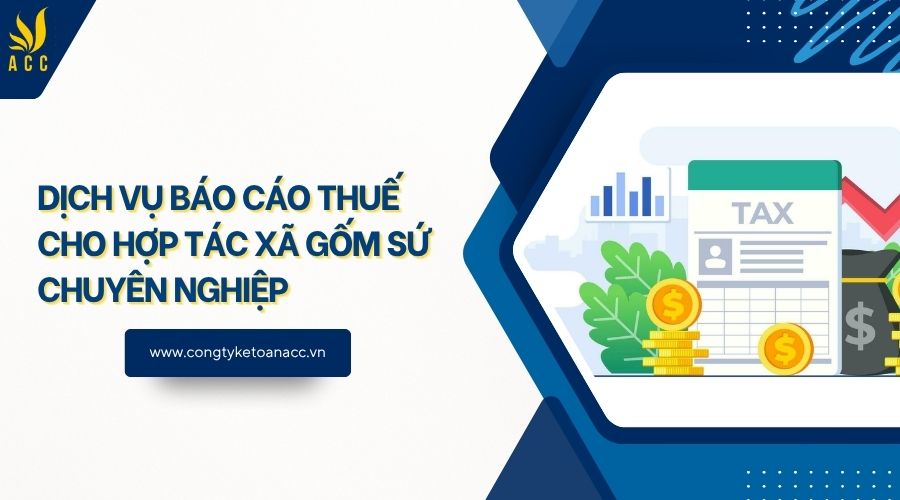 ACC

DỊCH VỤ BÁO CÁO THUẾ CHO HỢP TÁC XÃ GỐM SỨ CHUYÊN NGHIỆP

www.congtyketoanacc.vn

TAX